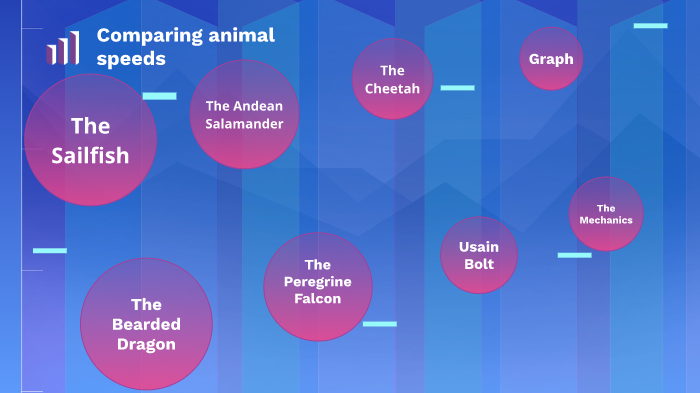 Comparing animal speeds

The Sailfish

The Andean Salamander

The Cheetah

Graph

The Mechanics

Usain Bolt

The Peregrine Falcon

The Bearded Dragon